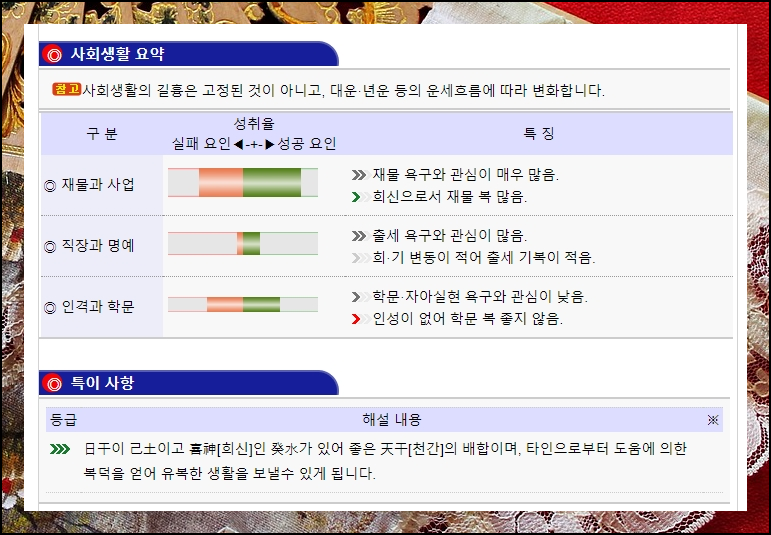 사회생활 요약

참고 사회생활의 길흉은 고정된 것이 아니고, 대운·년운 등의 운세흐름에 따라 변화합니다.

| 구 분 | 성취율 실패 요인◀-+-▶성공 요인 | 특 징 |
|---|---|---|
| ◎ 재물과 사업 | | 재물 욕구와 관심이 매우 많음. 희신으로서 재물 복 많음. |
| ◎ 직장과 명예 | | 출세 욕구와 관심이 많음. 희·기 변동이 적어 출세 기복이 적음. |
| ◎ 인격과 학문 | | 학문·자아실현 욕구와 관심이 낮음. 인성이 없어 학문 복 좋지 않음. |

특이 사항

| 등급 | 해설 내용 | ※ |
|---|---|---|
| | 日干이 己土이고 喜神[희신]인 癸水가 있어 좋은 天干[천간]의 배합이며, 타인으로부터 도움에 의한 복덕을 얻어 유복한 생활을 보낼수 있게 됩니다. | |